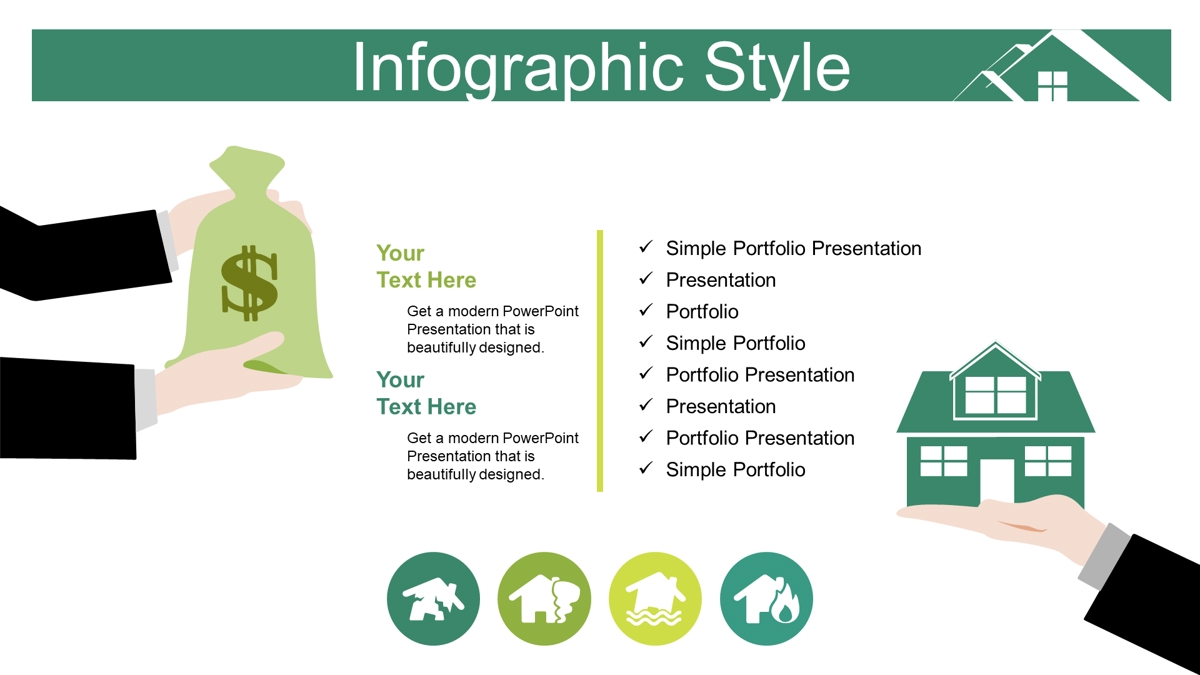 Infographic Style

$

Your Text Here

Get a modern PowerPoint Presentation that is beautifully designed.

Your Text Here

Get a modern PowerPoint Presentation that is beautifully designed.

✓ Simple Portfolio Presentation
✓ Presentation
✓ Portfolio
✓ Simple Portfolio
✓ Portfolio Presentation
✓ Presentation
✓ Portfolio Presentation
✓ Simple Portfolio